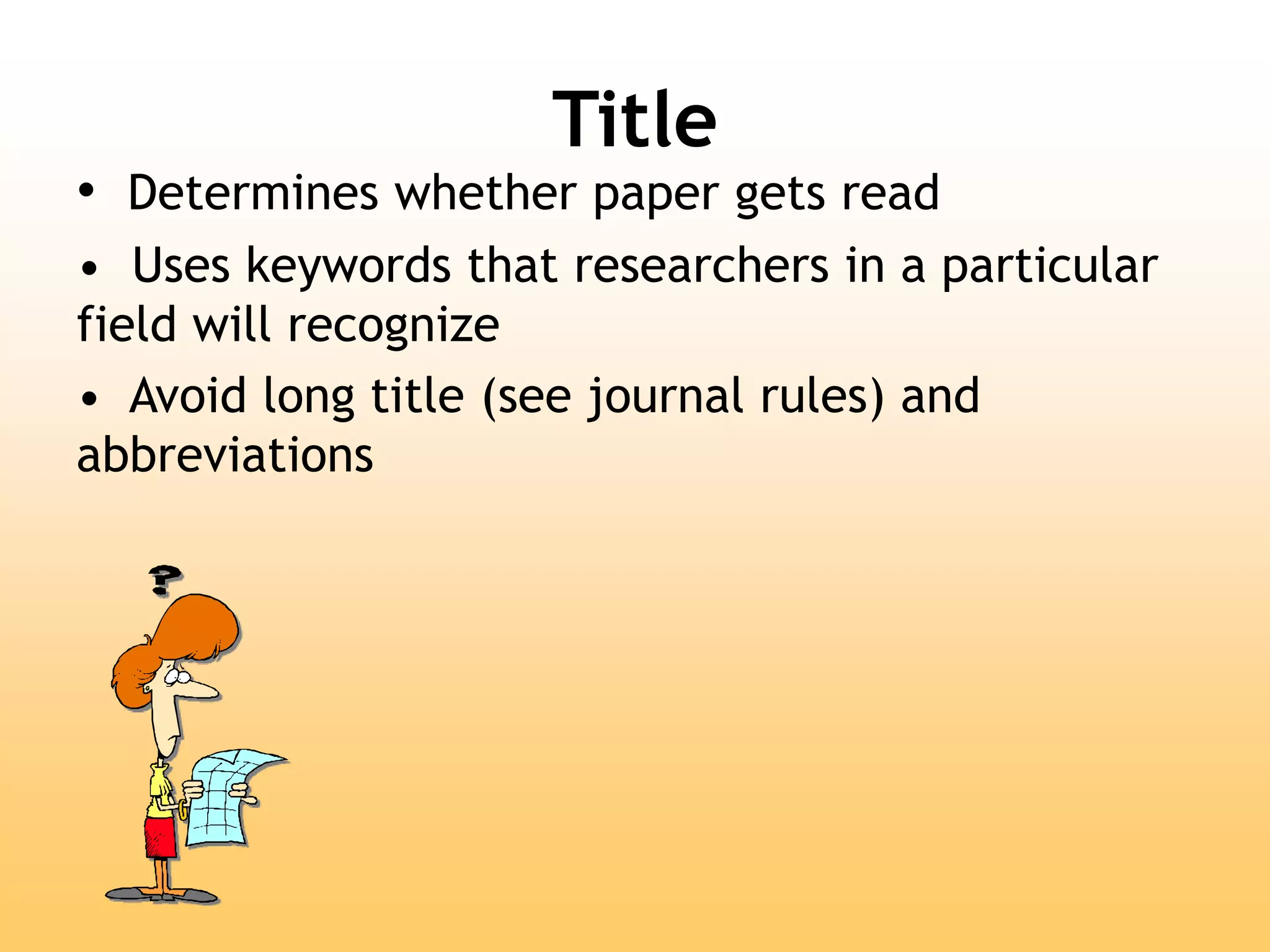 Title

• Determines whether paper gets read

• Uses keywords that researchers in a particular field will recognize

• Avoid long title (see journal rules) and abbreviations

?